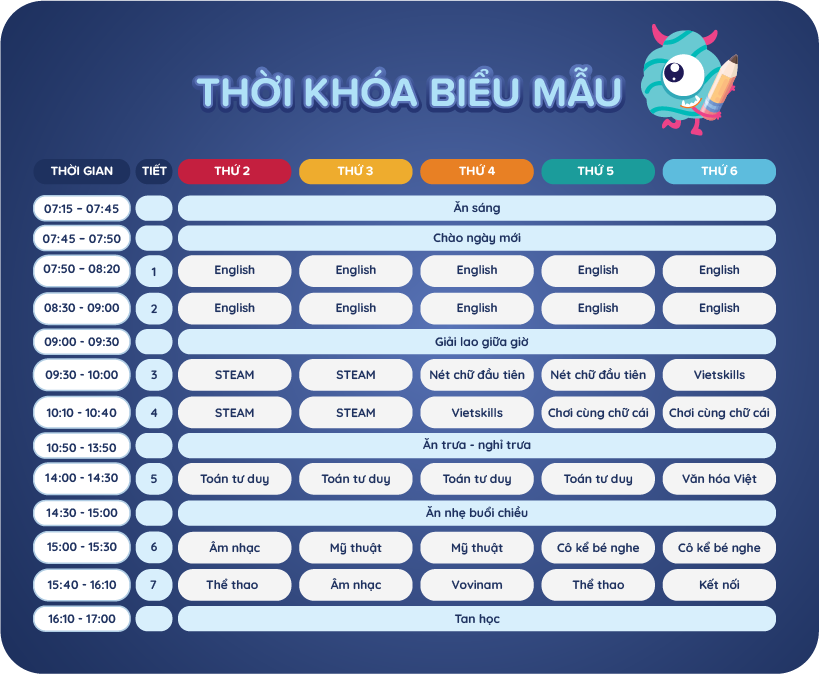 THỜI KHÓA BIỂU MẪU

| THỜI GIAN | TIẾT | THỨ 2 | THỨ 3 | THỨ 4 | THỨ 5 | THỨ 6 |
|---|---|---|---|---|---|---|
| 07:15 - 07:45 | | Ăn sáng | | | | |
| 07:45 - 07:50 | | Chào ngày mới | | | | |
| 07:50 - 08:20 | 1 | English | English | English | English | English |
| 08:30 - 09:00 | 2 | English | English | English | English | English |
| 09:00 - 09:30 | | Giải lao giữa giờ | | | | |
| 09:30 - 10:00 | 3 | STEAM | STEAM | Nét chữ đầu tiên | Nét chữ đầu tiên | Vietskills |
| 10:10 - 10:40 | 4 | STEAM | STEAM | Vietskills | Chơi cùng chữ cái | Chơi cùng chữ cái |
| 10:50 - 13:50 | | Ăn trưa - nghỉ trưa | | | | |
| 14:00 - 14:30 | 5 | Toán tư duy | Toán tư duy | Toán tư duy | Toán tư duy | Văn hóa Việt |
| 14:30 - 15:00 | | Ăn nhẹ buổi chiều | | | | |
| 15:00 - 15:30 | 6 | Âm nhạc | Mỹ thuật | Mỹ thuật | Cô kể bé nghe | Cô kể bé nghe |
| 15:40 - 16:10 | 7 | Thể thao | Âm nhạc | Vovinam | Thể thao | Kết nối |
| 16:10 - 17:00 | | Tan học | | | | |